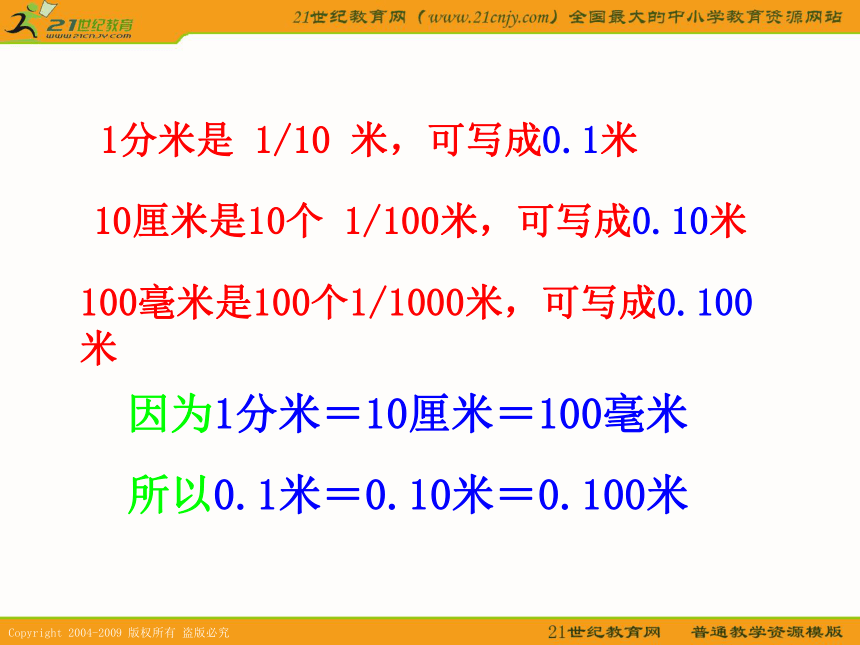 21世纪教育
www.21cnjy.com

21世纪教育网（www.21cnjy.com）全国最大的中小学教育资源网站

1分米是 1/10 米，可写成0.1米

10厘米是10个 1/100米，可写成0.10米

100毫米是100个1/1000米，可写成0.100米

因为1分米＝10厘米＝100毫米

所以0.1米＝0.10米＝0.100米

Copyright 2004-2009 版权所有 盗版必究

21世纪教育网 普通教学资源模版